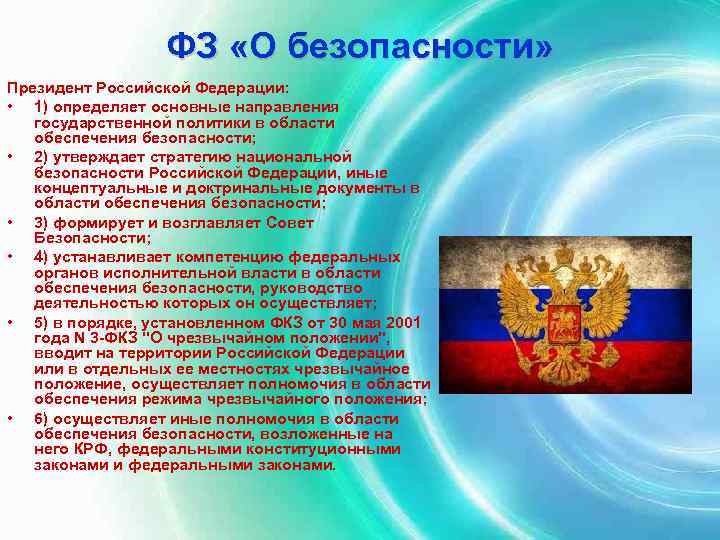 ФЗ «О безопасности»

Президент Российской Федерации:

• 1) определяет основные направления государственной политики в области обеспечения безопасности;
• 2) утверждает стратегию национальной безопасности Российской Федерации, иные концептуальные и доктринальные документы в области обеспечения безопасности;
• 3) формирует и возглавляет Совет Безопасности;
• 4) устанавливает компетенцию федеральных органов исполнительной власти в области обеспечения безопасности, руководство деятельностью которых он осуществляет;
• 5) в порядке, установленном ФКЗ от 30 мая 2001 года N 3-ФКЗ "О чрезвычайном положении", вводит на территории Российской Федерации или в отдельных ее местностях чрезвычайное положение, осуществляет полномочия в области обеспечения режима чрезвычайного положения;
• 6) осуществляет иные полномочия в области обеспечения безопасности, возложенные на него КРФ, федеральными конституционными законами и федеральными законами.